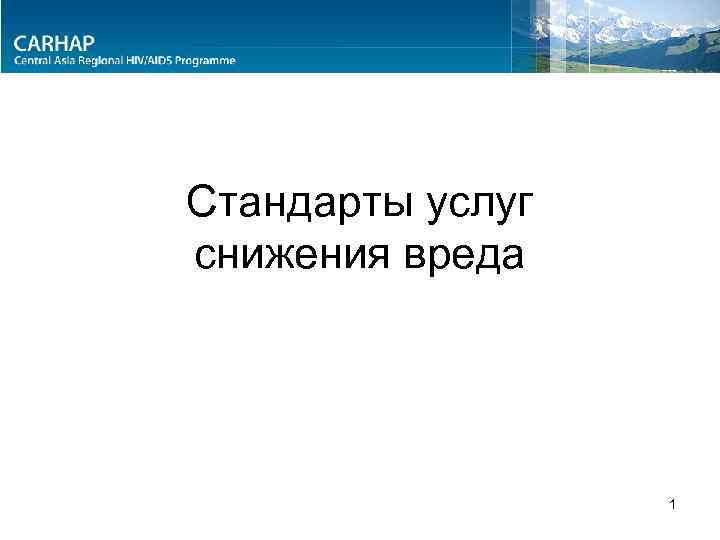 CARHAP
Central Asia Regional HIV/AIDS Programme

Стандарты услуг снижения вреда

1